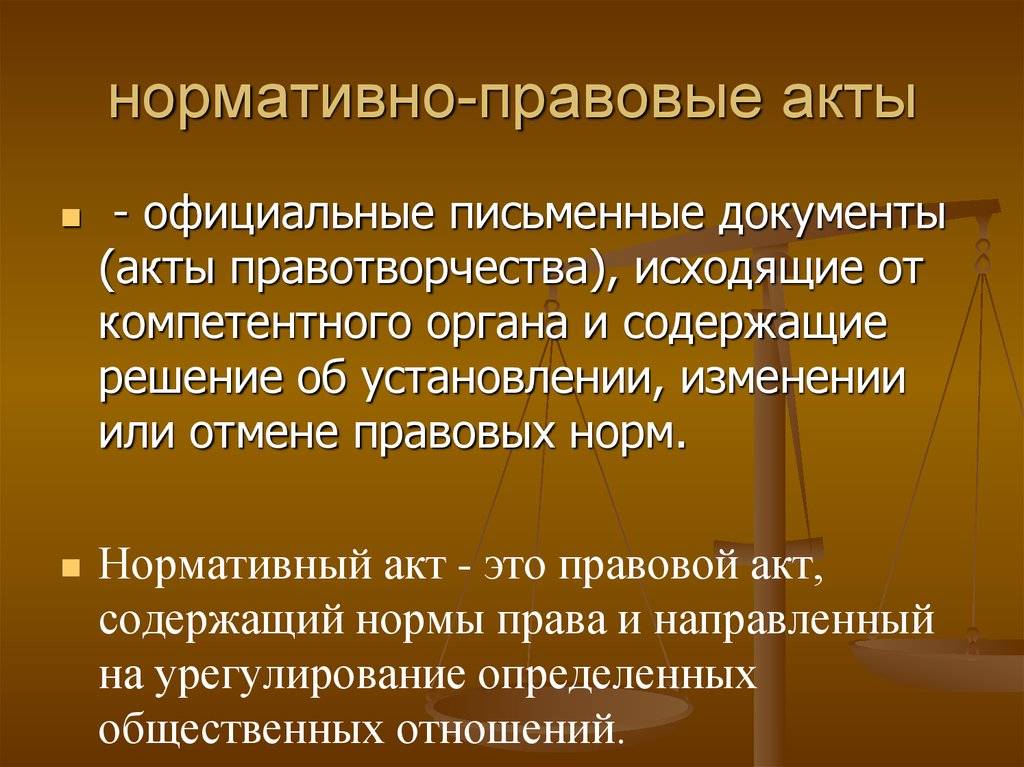 нормативно-правовые акты

- официальные письменные документы (акты правотворчества), исходящие от компетентного органа и содержащие решение об установлении, изменении или отмене правовых норм.

Нормативный акт - это правовой акт, содержащий нормы права и направленный на урегулирование определенных общественных отношений.